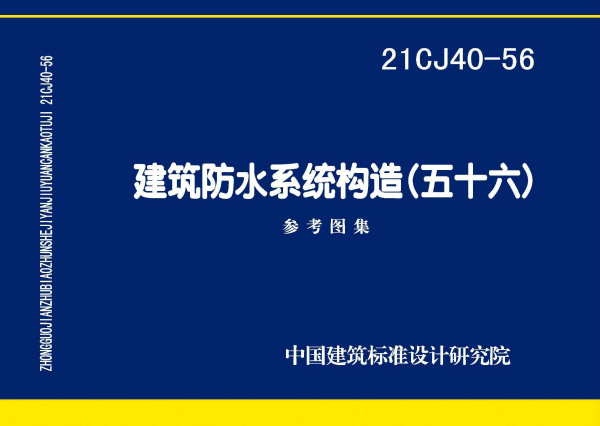 ZHONGGUOJIANZHUBIAOZHUNSHEJIYANJIUYUANCANKAOTUJI 21CJ40-56

21CJ40-56

建筑防水系统构造(五十六)

参考图集

中国建筑标准设计研究院